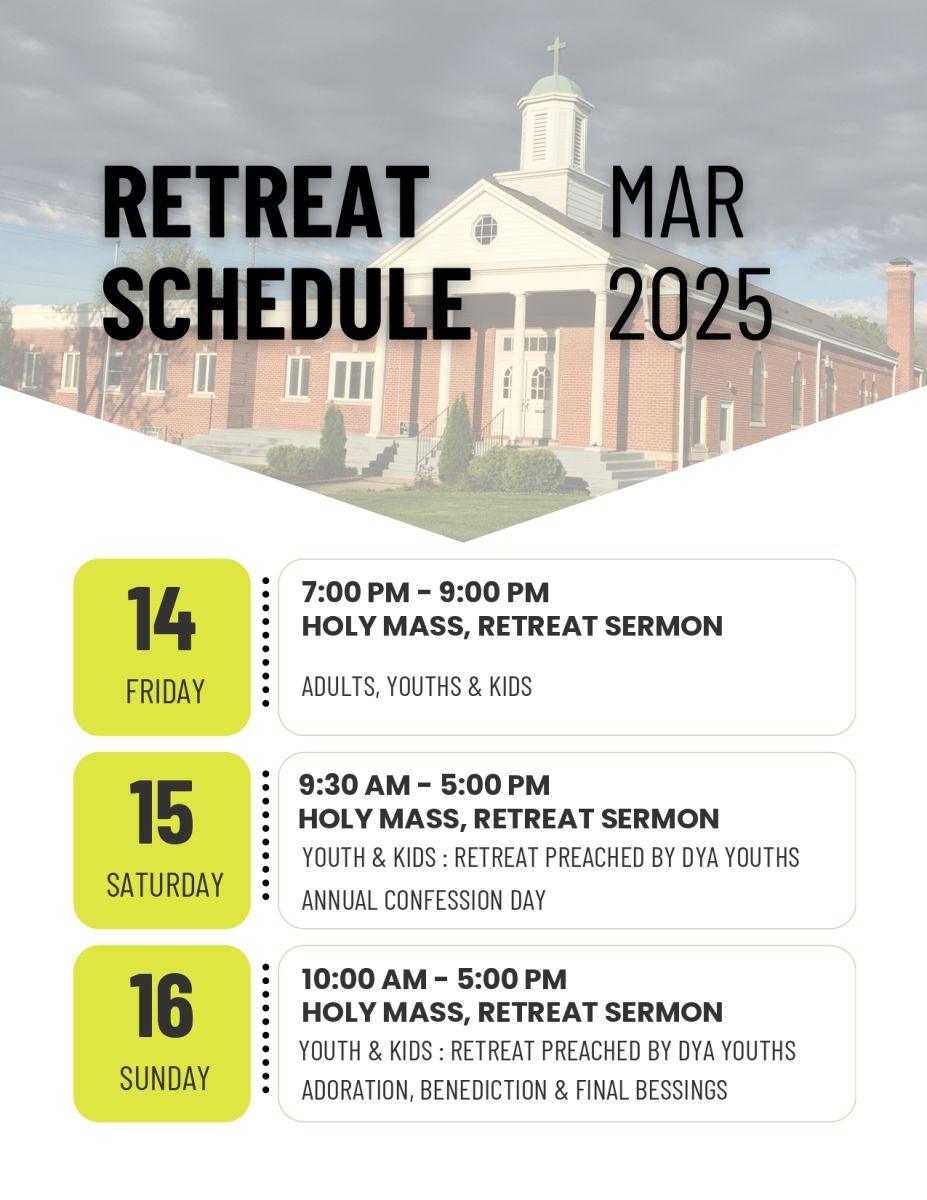 RETREAT SCHEDULE

MAR 2025

14
FRIDAY

7:00 PM - 9:00 PM
HOLY MASS, RETREAT SERMON

ADULTS, YOUTHS & KIDS

15
SATURDAY

9:30 AM - 5:00 PM
HOLY MASS, RETREAT SERMON
YOUTH & KIDS : RETREAT PREACHED BY DYA YOUTHS
ANNUAL CONFESSION DAY

16
SUNDAY

10:00 AM - 5:00 PM
HOLY MASS, RETREAT SERMON
YOUTH & KIDS : RETREAT PREACHED BY DYA YOUTHS
ADORATION, BENEDICTION & FINAL BESSINGS